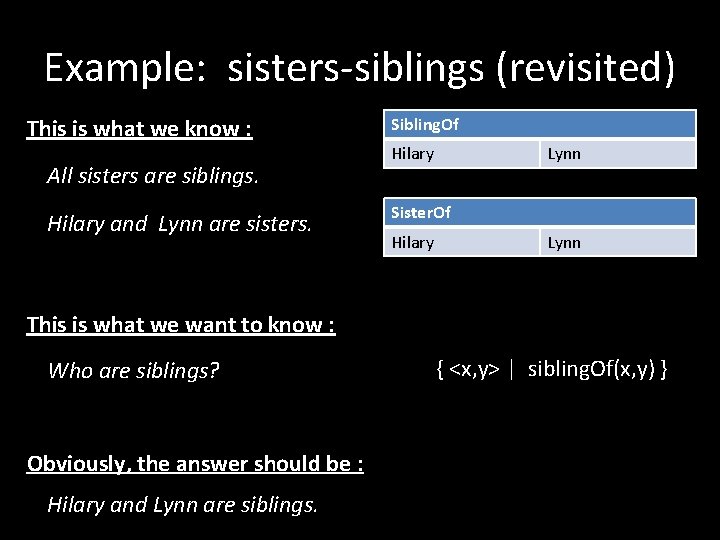 Example: sisters-siblings (revisited)

This is what we know :

All sisters are siblings.

Hilary and Lynn are sisters.

| SiblingOf | |
|---|---|
| Hilary | Lynn |

| SisterOf | |
|---|---|
| Hilary | Lynn |

This is what we want to know :

Who are siblings?

{ <x,y> | siblingOf(x,y) }

Obviously, the answer should be :

Hilary and Lynn are siblings.